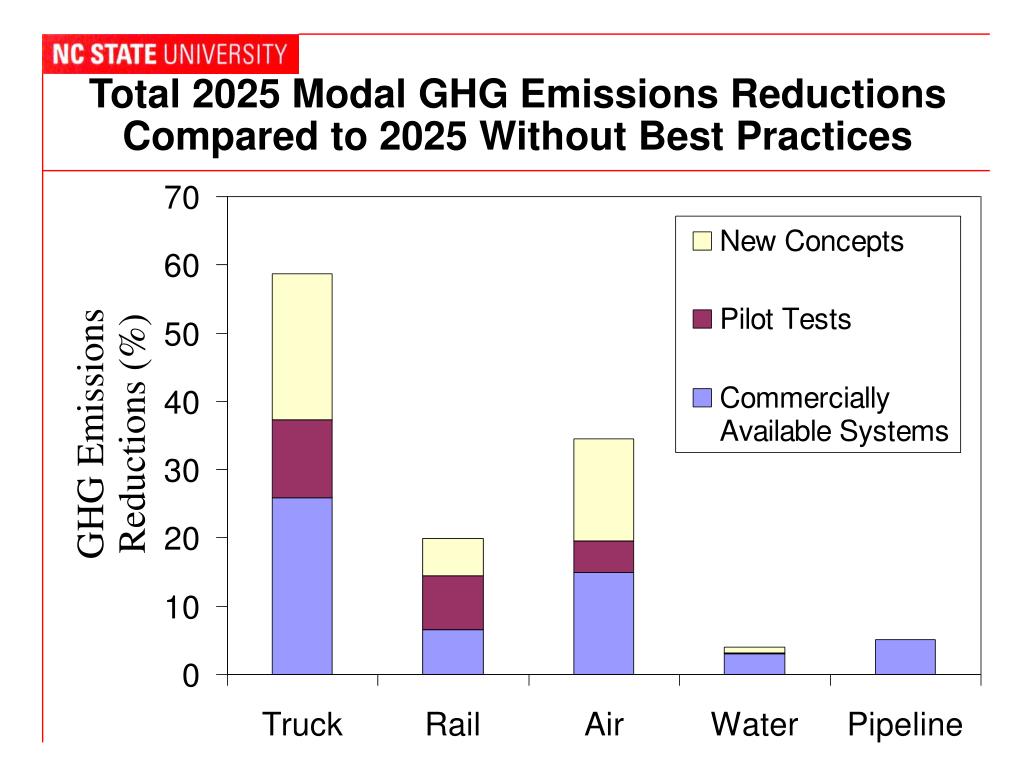 NC STATE UNIVERSITY

Total 2025 Modal GHG Emissions Reductions Compared to 2025 Without Best Practices

GHG Emissions Reductions (%)

70
60
50
40
30
20
10
0

New Concepts
Pilot Tests
Commercially Available Systems

Truck
Rail
Air
Water
Pipeline